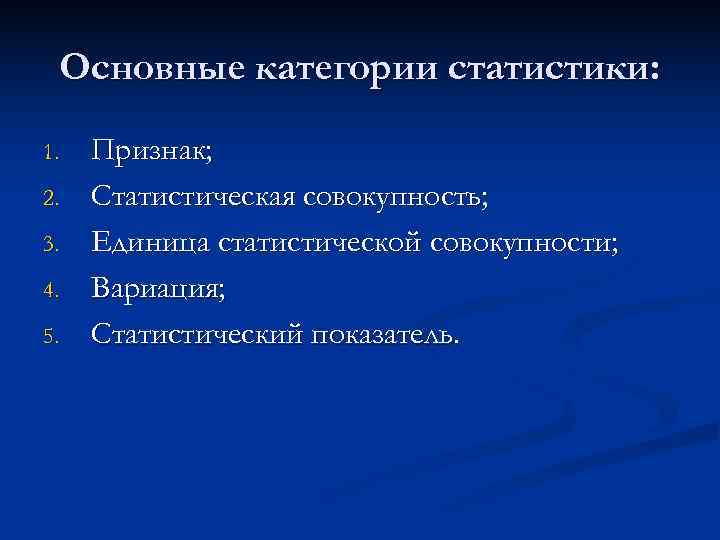 Основные категории статистики:

1. Признак;
2. Статистическая совокупность;
3. Единица статистической совокупности;
4. Вариация;
5. Статистический показатель.